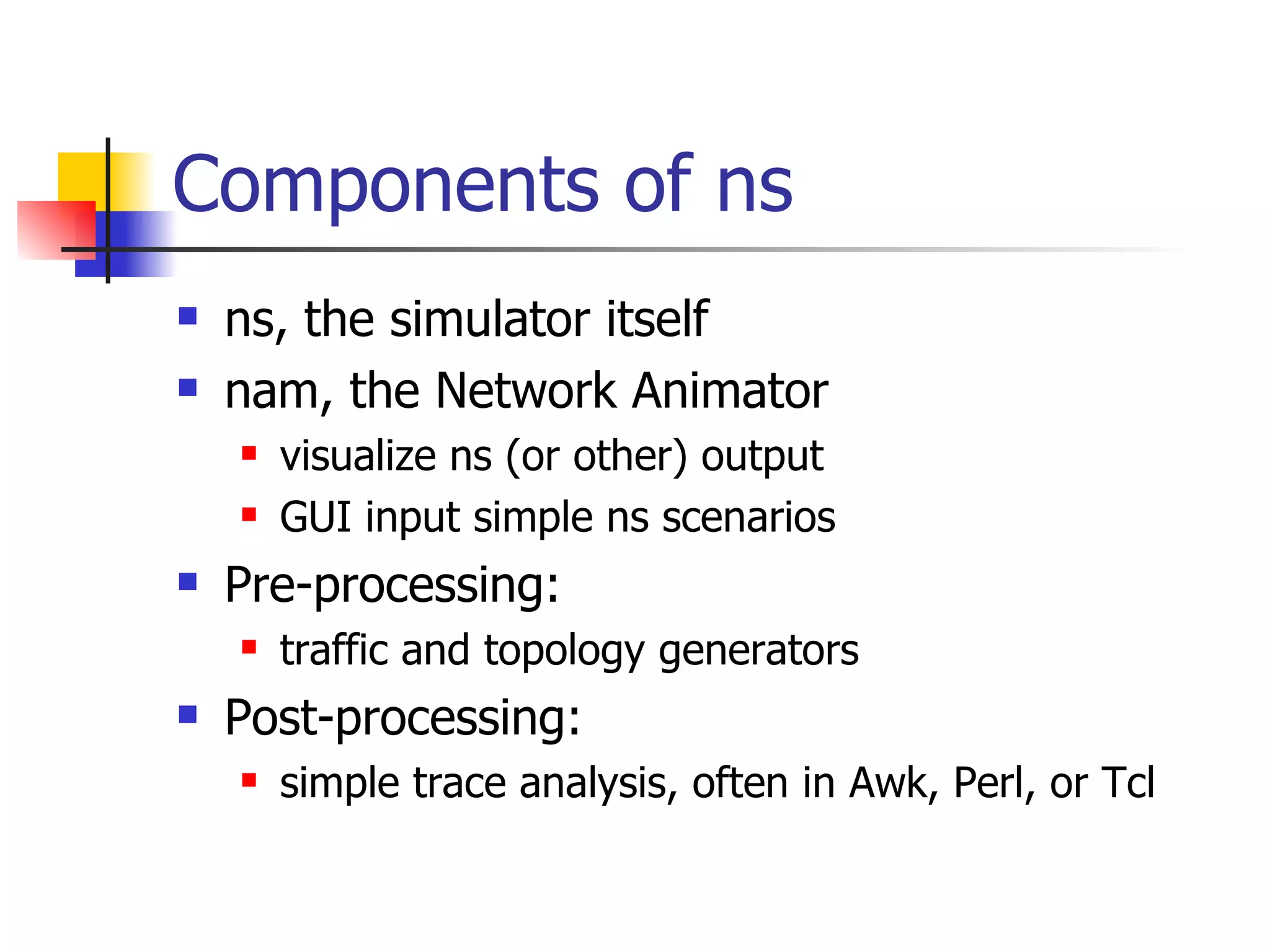 Components of ns

- ns, the simulator itself
- nam, the Network Animator
  - visualize ns (or other) output
  - GUI input simple ns scenarios
- Pre-processing:
  - traffic and topology generators
- Post-processing:
  - simple trace analysis, often in Awk, Perl, or Tcl